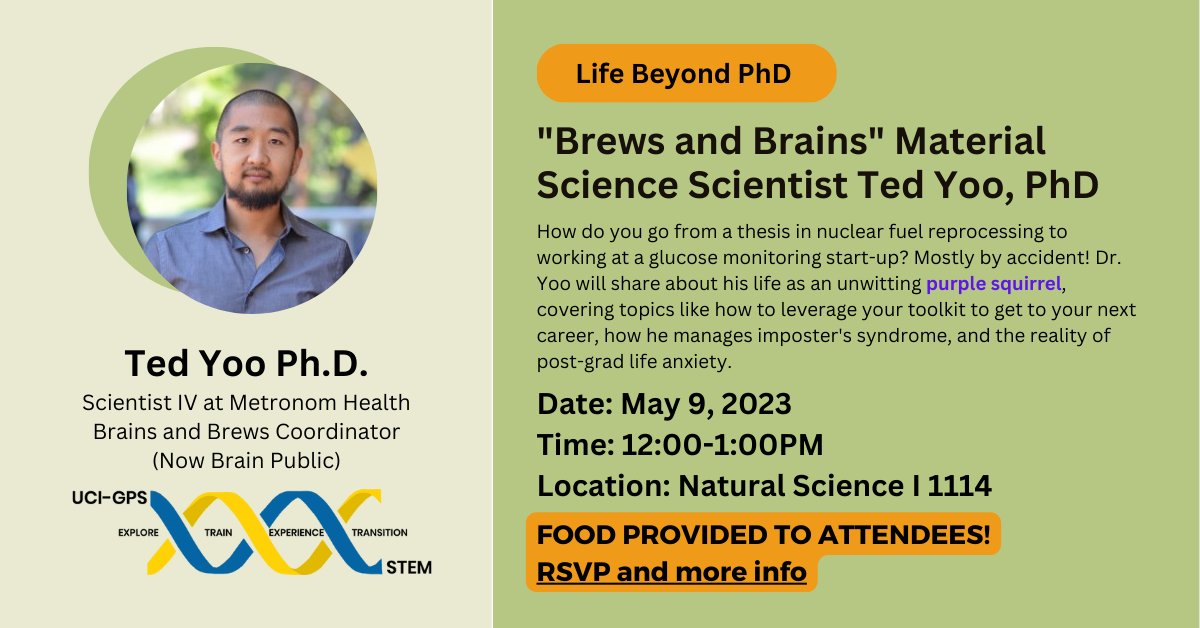 Ted Yoo Ph.D.
Scientist IV at Metronom Health
Brains and Brews Coordinator
(Now Brain Public)

UCI-GPS
EXPLORE TRAIN EXPERIENCE TRANSITION
STEM

Life Beyond PhD

"Brews and Brains" Material Science Scientist Ted Yoo, PhD

How do you go from a thesis in nuclear fuel reprocessing to working at a glucose monitoring start-up? Mostly by accident! Dr. Yoo will share about his life as an unwitting purple squirrel, covering topics like how to leverage your toolkit to get to your next career, how he manages imposter's syndrome, and the reality of post-grad life anxiety.

Date: May 9, 2023
Time: 12:00-1:00PM
Location: Natural Science I 1114

FOOD PROVIDED TO ATTENDEES!
RSVP and more info